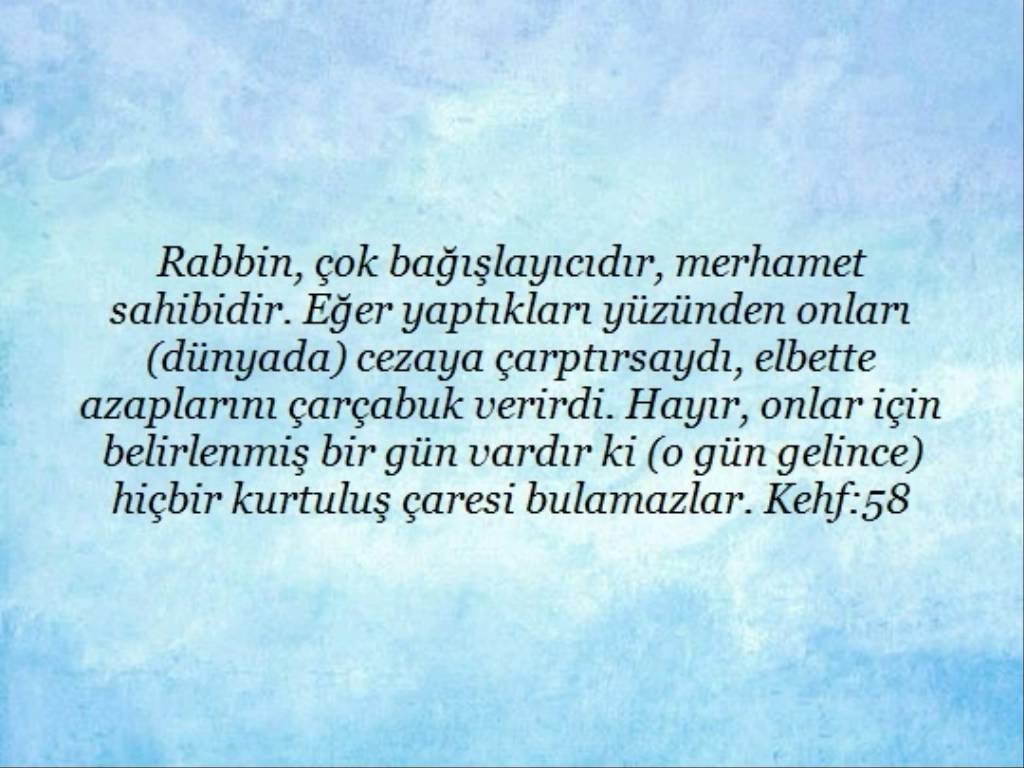 Rabbin, çok bağışlayıcıdır, merhamet sahibidir. Eğer yaptıkları yüzünden onları (dünyada) cezaya çarptırsaydı, elbette azaplarını çarçabuk verirdi. Hayır, onlar için belirlenmiş bir gün vardır ki (o gün gelince) hiçbir kurtuluş çaresi bulamazlar. Kehf:58